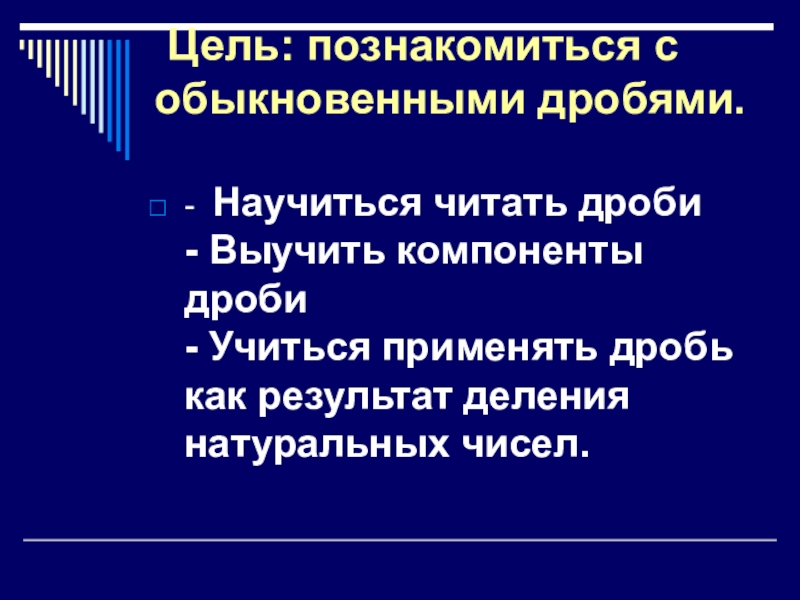 Цель: познакомиться с обыкновенными дробями.

- Научиться читать дроби
- Выучить компоненты дроби
- Учиться применять дробь как результат деления натуральных чисел.